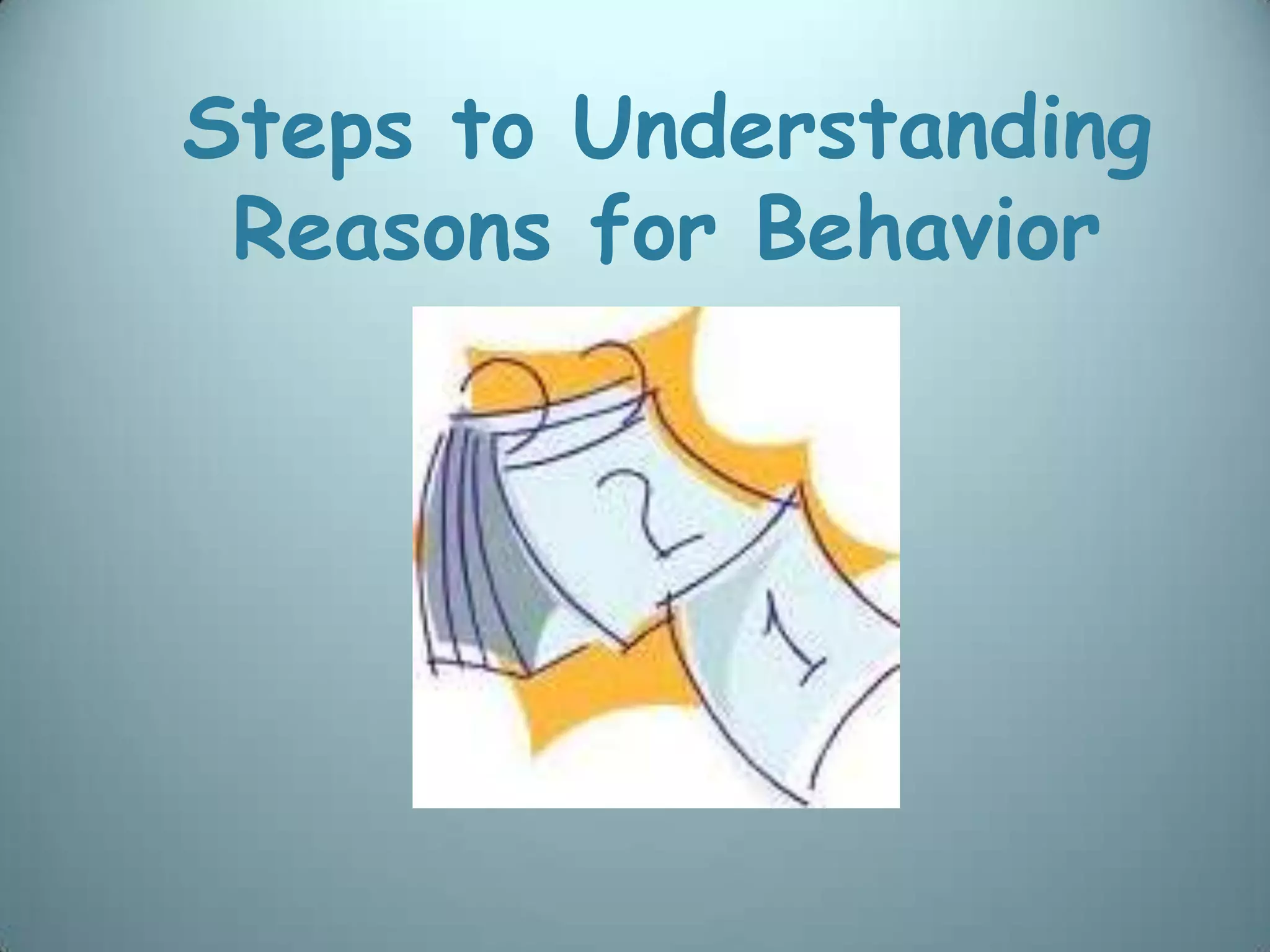 Steps to Understanding Reasons for Behavior

2

1